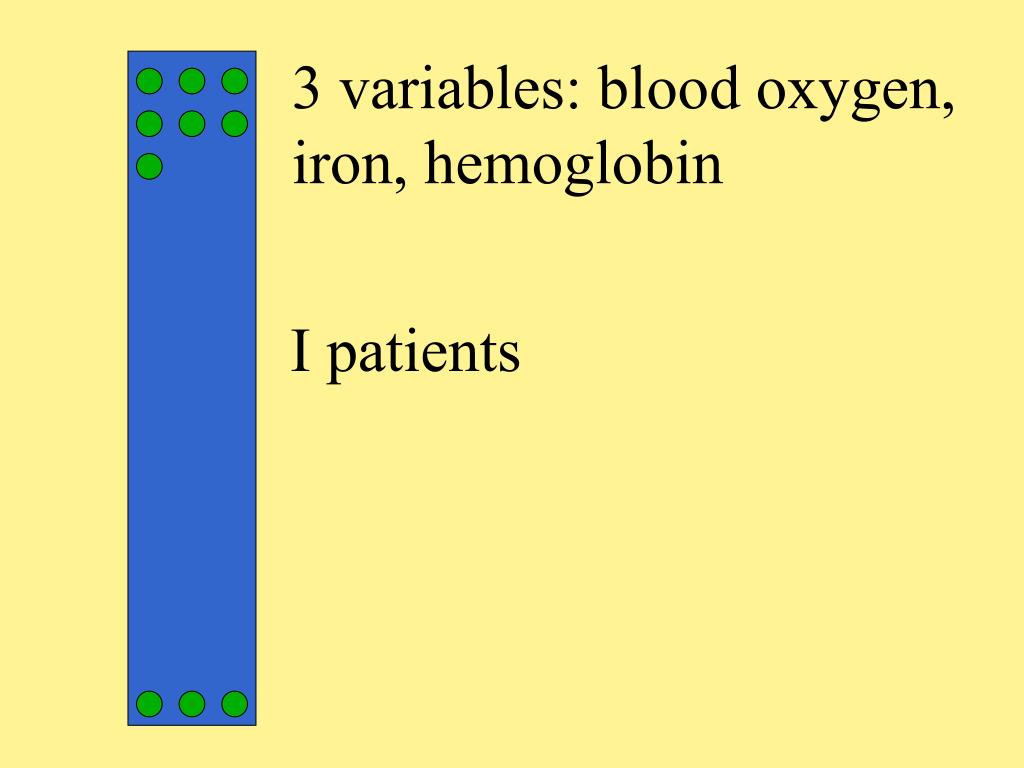 3 variables: blood oxygen, iron, hemoglobin

I patients